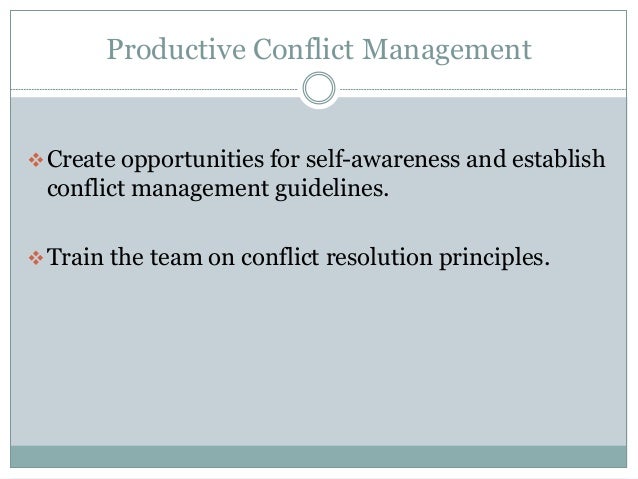 Productive Conflict Management

❖ Create opportunities for self-awareness and establish conflict management guidelines.

❖ Train the team on conflict resolution principles.